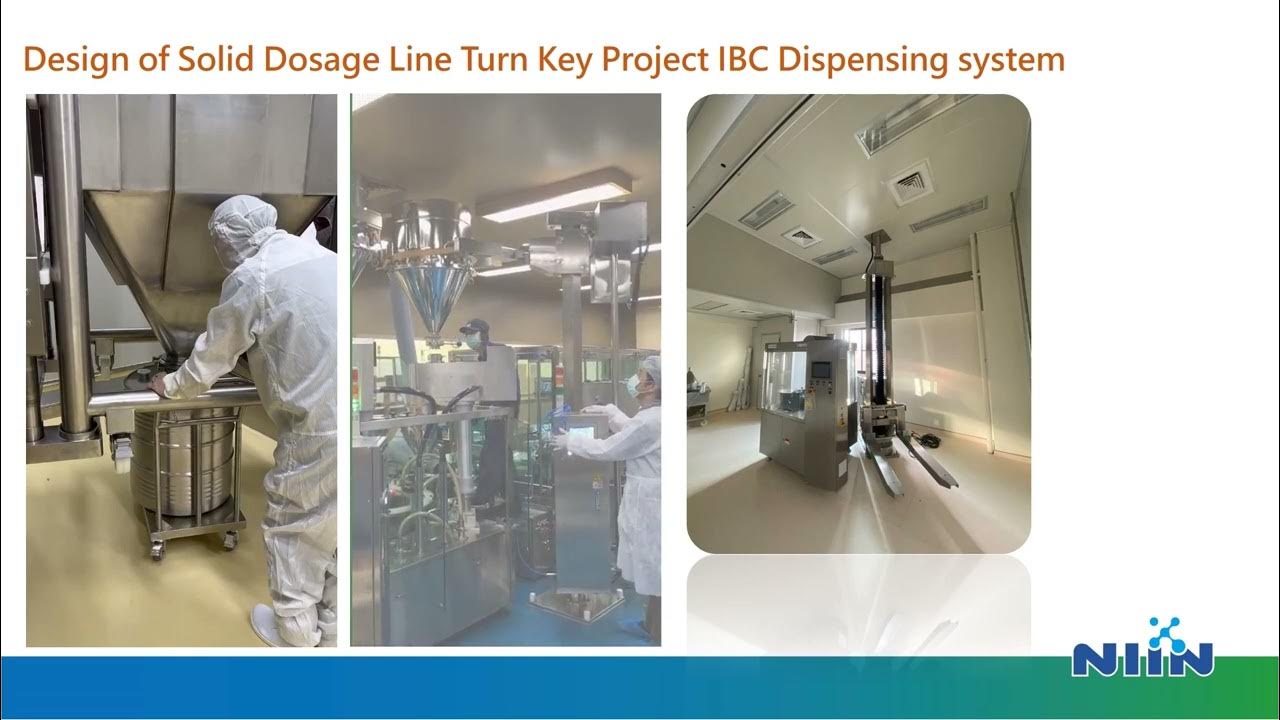 Design of Solid Dosage Line Turn Key Project IBC Dispensing system

NIIN